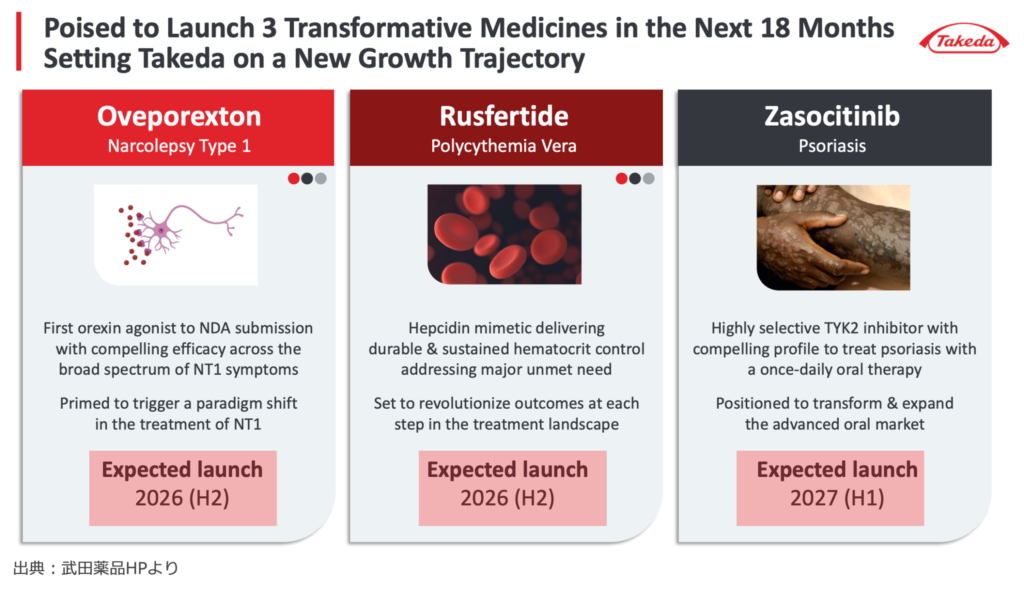 Poised to Launch 3 Transformative Medicines in the Next 18 Months Setting Takeda on a New Growth Trajectory

Takeda

Oveporexton
Narcolepsy Type 1

First orexin agonist to NDA submission with compelling efficacy across the broad spectrum of NT1 symptoms

Primed to trigger a paradigm shift in the treatment of NT1

Expected launch
2026 (H2)

Rusfertide
Polycythemia Vera

Hepcidin mimetic delivering durable & sustained hematocrit control addressing major unmet need

Set to revolutionize outcomes at each step in the treatment landscape

Expected launch
2026 (H2)

Zasocitinib
Psoriasis

Highly selective TYK2 inhibitor with compelling profile to treat psoriasis with a once-daily oral therapy

Positioned to transform & expand the advanced oral market

Expected launch
2027 (H1)

出典：武田薬品HPより